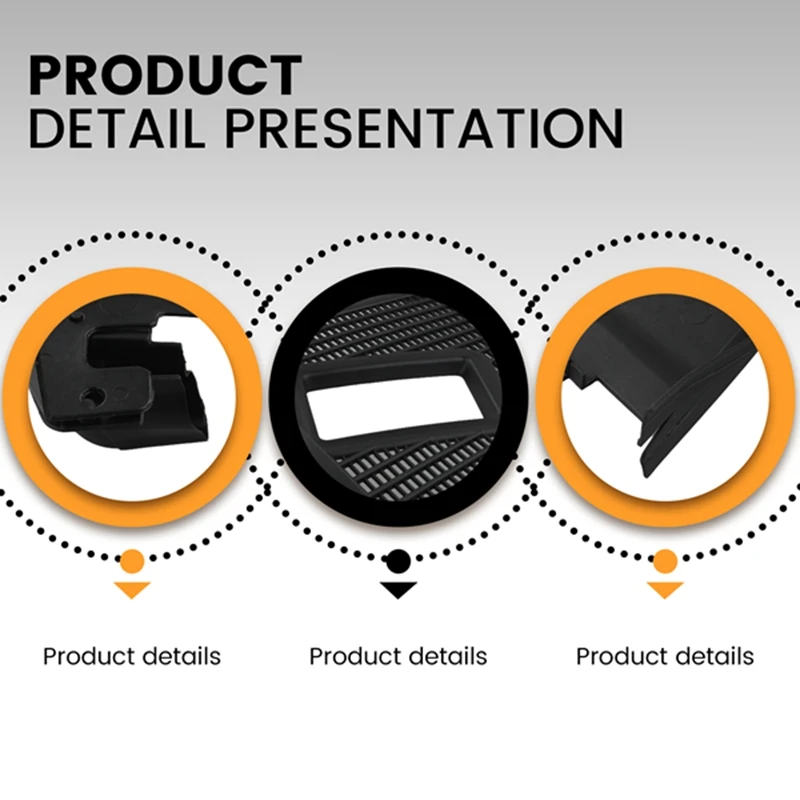 PRODUCT
DETAIL PRESENTATION

Product details

Product details

Product details